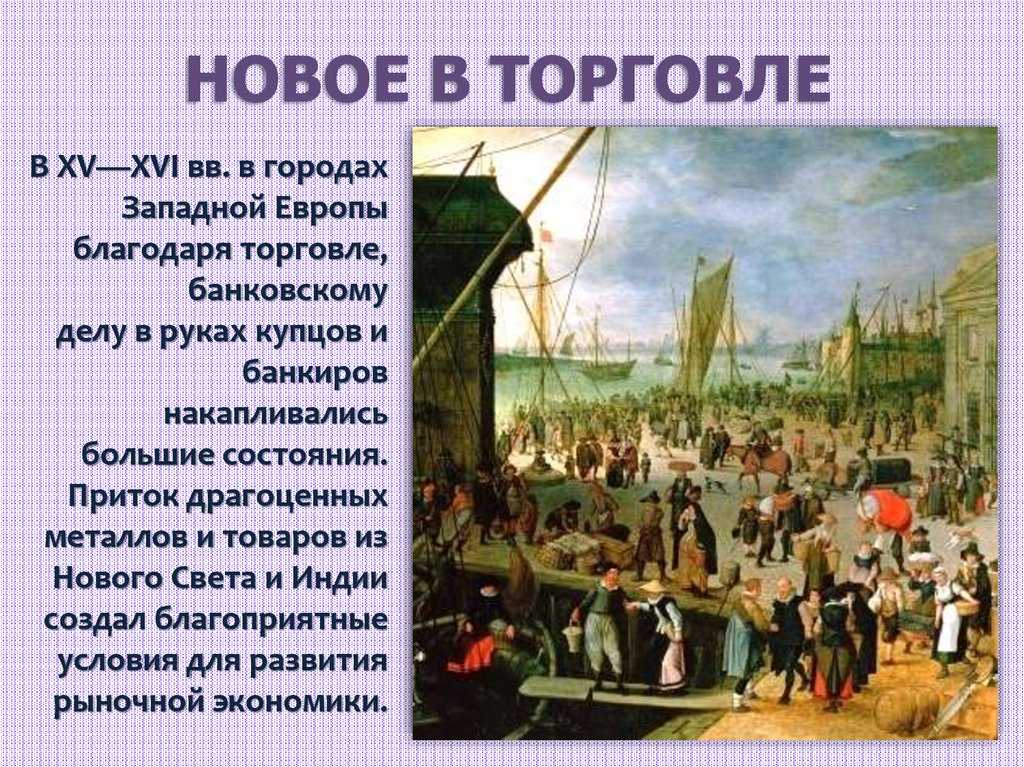 НОВОЕ В ТОРГОВЛЕ

В XV—XVI вв. в городах Западной Европы благодаря торговле, банковскому делу в руках купцов и банкиров накапливались большие состояния. Приток драгоценных металлов и товаров из Нового Света и Индии создал благоприятные условия для развития рыночной экономики.